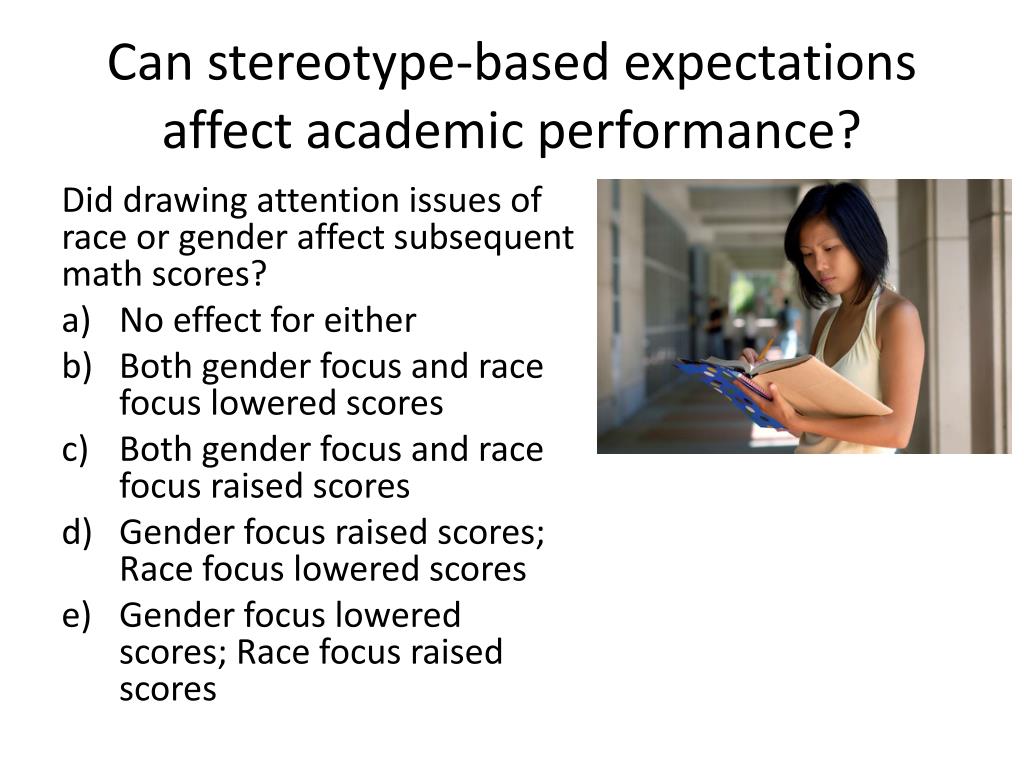 Can stereotype-based expectations affect academic performance?

Did drawing attention issues of race or gender affect subsequent math scores?

a) No effect for either
b) Both gender focus and race focus lowered scores
c) Both gender focus and race focus raised scores
d) Gender focus raised scores; Race focus lowered scores
e) Gender focus lowered scores; Race focus raised scores